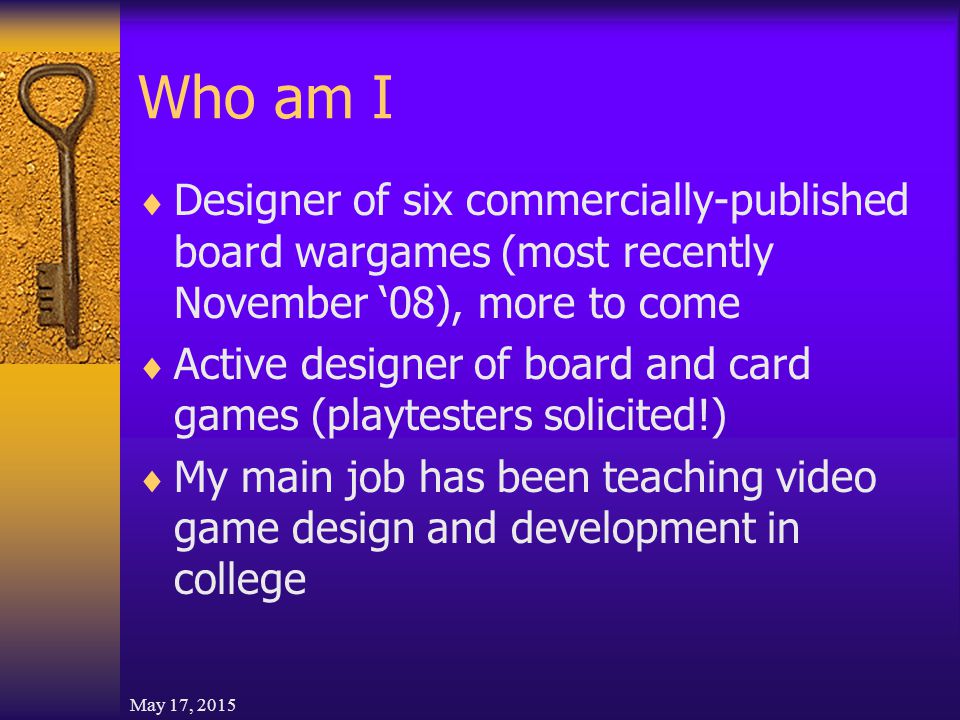 Who am I

♦ Designer of six commercially-published board wargames (most recently November ‘08), more to come

♦ Active designer of board and card games (playtesters solicited!)

♦ My main job has been teaching video game design and development in college

May 17, 2015